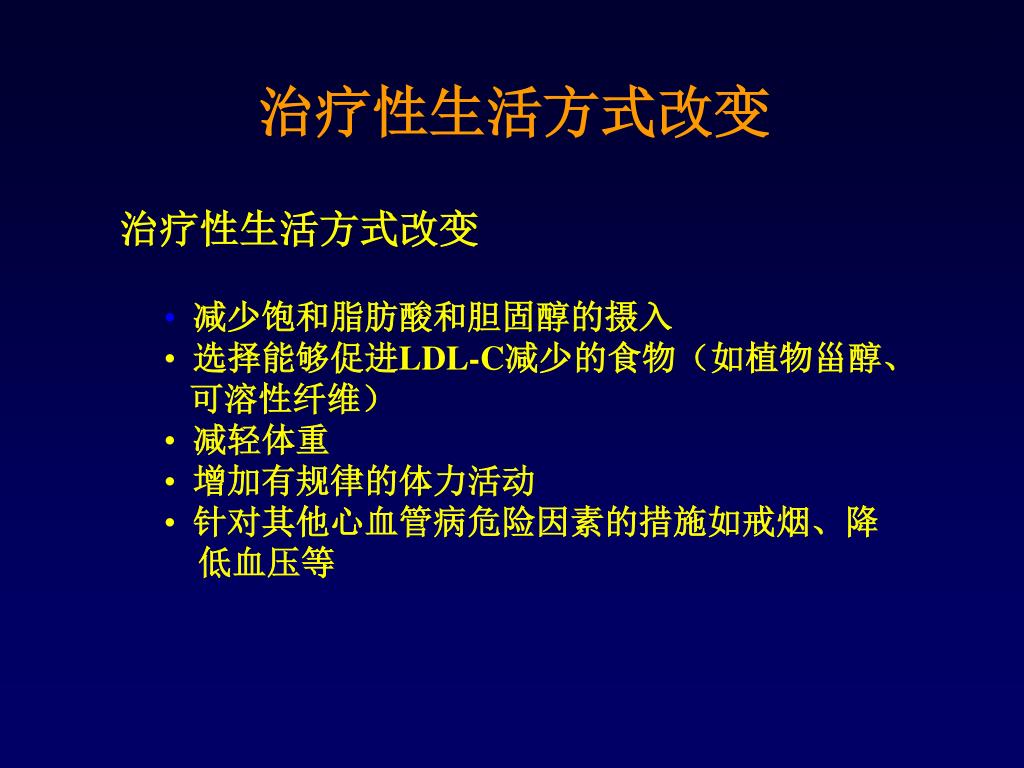 治疗性生活方式改变

治疗性生活方式改变

• 减少饱和脂肪酸和胆固醇的摄入
• 选择能够促进LDL-C减少的食物（如植物甾醇、可溶性纤维）
• 减轻体重
• 增加有规律的体力活动
• 针对其他心血管病危险因素的措施如戒烟、降低血压等